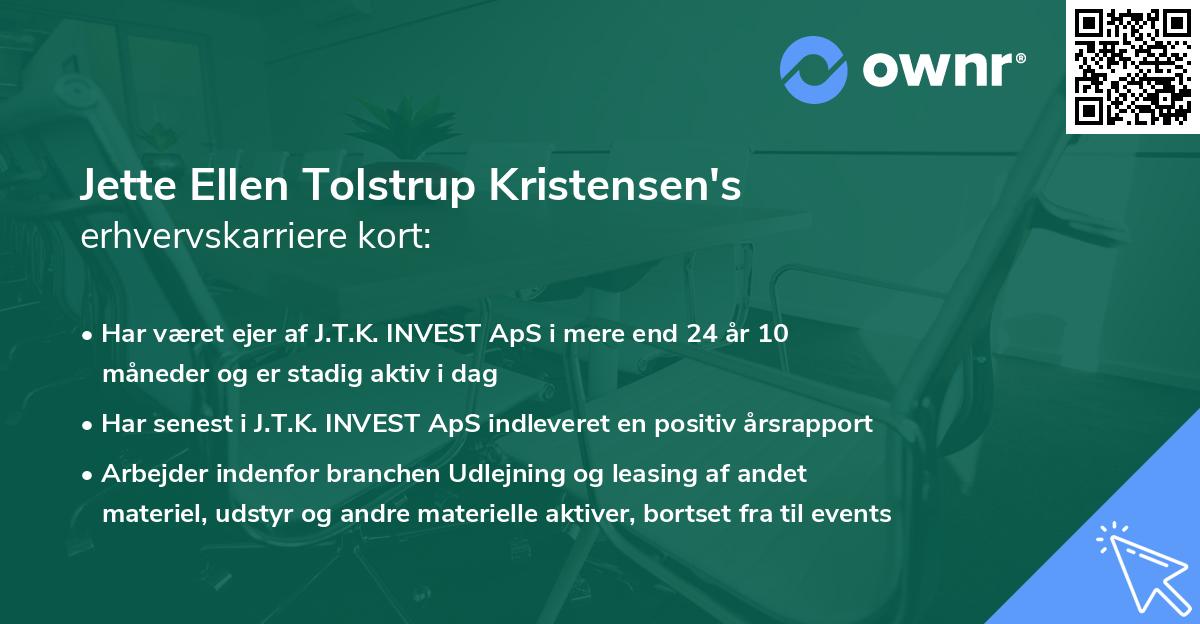 ownr®

Jette Ellen Tolstrup Kristensen's
erhvervskarriere kort:

• Har været ejer af J.T.K. INVEST ApS i mere end 24 år 10 måneder og er stadig aktiv i dag
• Har senest i J.T.K. INVEST ApS indleveret en positiv årsrapport
• Arbejder indenfor branchen Udlejning og leasing af andet materiel, udstyr og andre materielle aktiver, bortset fra til events